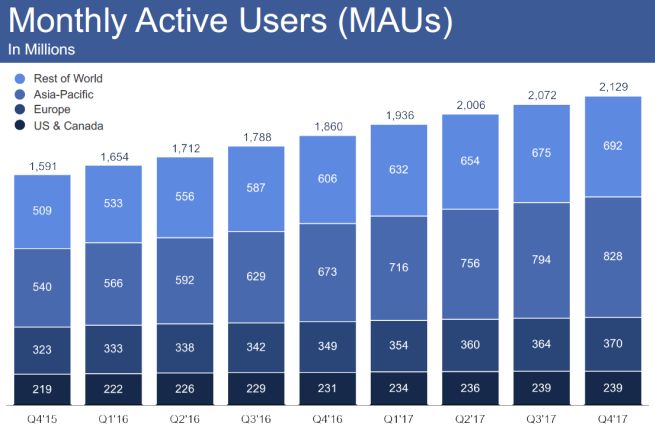 Monthly Active Users (MAUs)
In Millions

Rest of World
Asia-Pacific
Europe
US & Canada

| | Q4'15 | Q1'16 | Q2'16 | Q3'16 | Q4'16 | Q1'17 | Q2'17 | Q3'17 | Q4'17 |
|---|---|---|---|---|---|---|---|---|---|
| Total | 1,591 | 1,654 | 1,712 | 1,788 | 1,860 | 1,936 | 2,006 | 2,072 | 2,129 |
| Rest of World | 509 | 533 | 556 | 587 | 606 | 632 | 654 | 675 | 692 |
| Asia-Pacific | 540 | 566 | 592 | 629 | 673 | 716 | 756 | 794 | 828 |
| Europe | 323 | 333 | 338 | 342 | 349 | 354 | 360 | 364 | 370 |
| US & Canada | 219 | 222 | 226 | 229 | 231 | 234 | 236 | 239 | 239 |